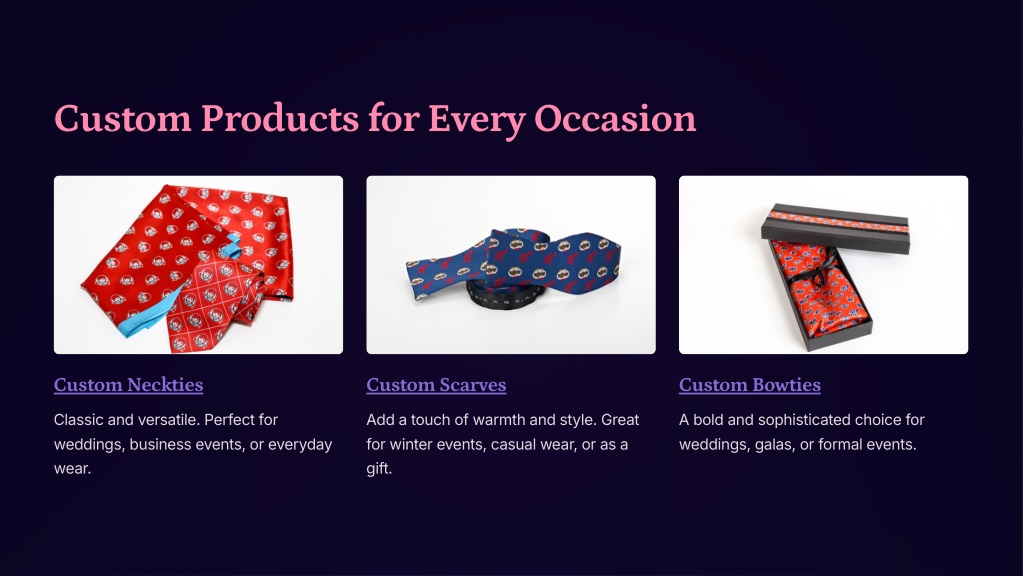 Custom Products for Every Occasion

Custom Neckties

Classic and versatile. Perfect for weddings, business events, or everyday wear.

Custom Scarves

Add a touch of warmth and style. Great for winter events, casual wear, or as a gift.

Custom Bowties

A bold and sophisticated choice for weddings, galas, or formal events.